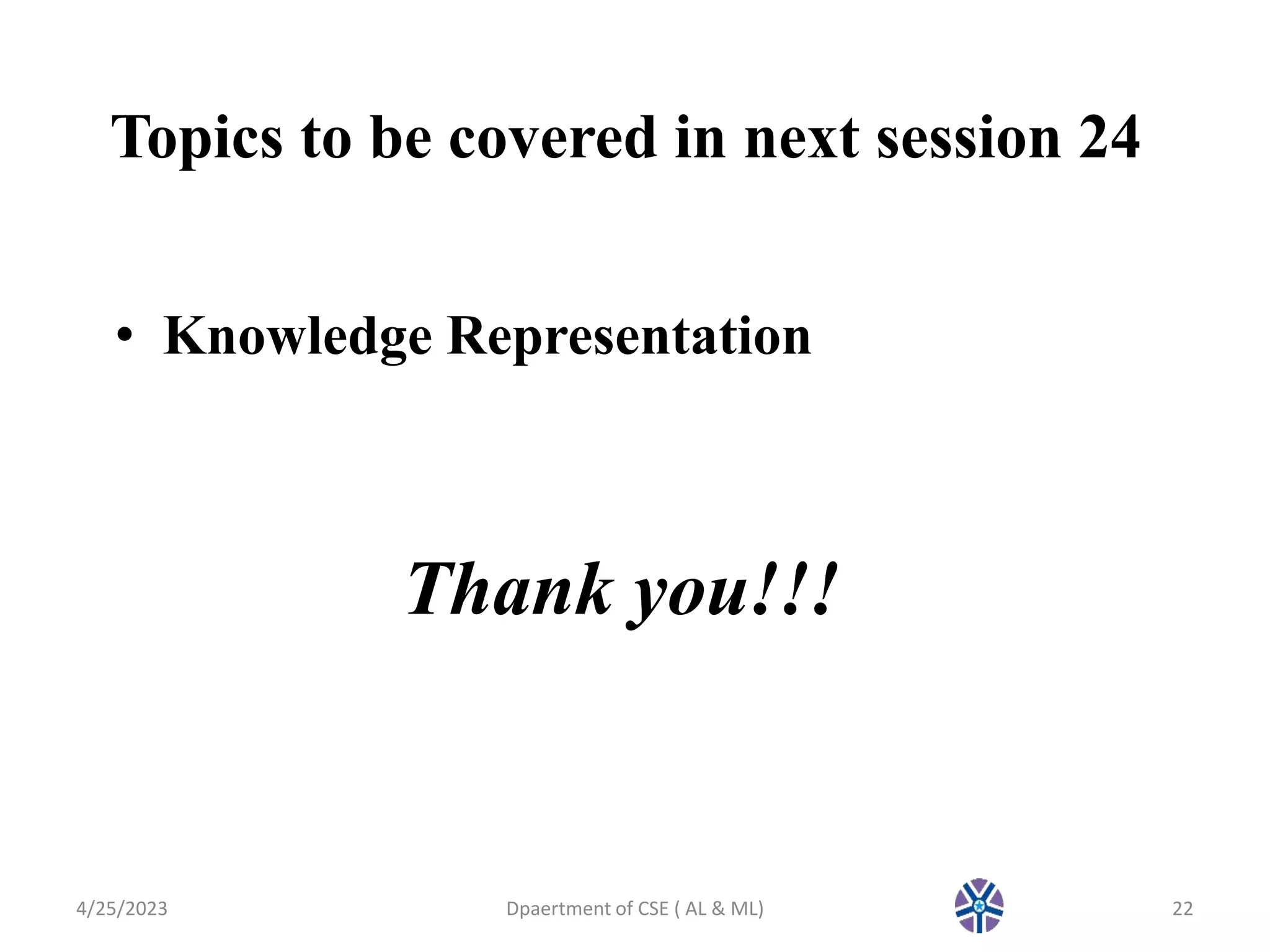 Topics to be covered in next session 24

• Knowledge Representation

Thank you!!!

4/25/2023

Dpaertment of CSE ( AL & ML)

22